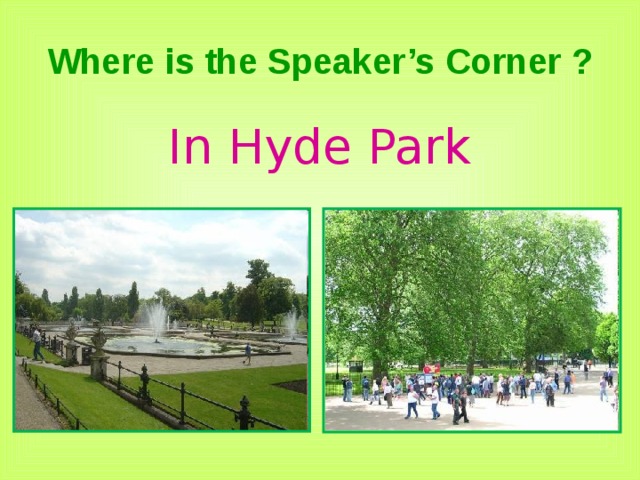 Where is the Speaker’s Corner ?

In Hyde Park